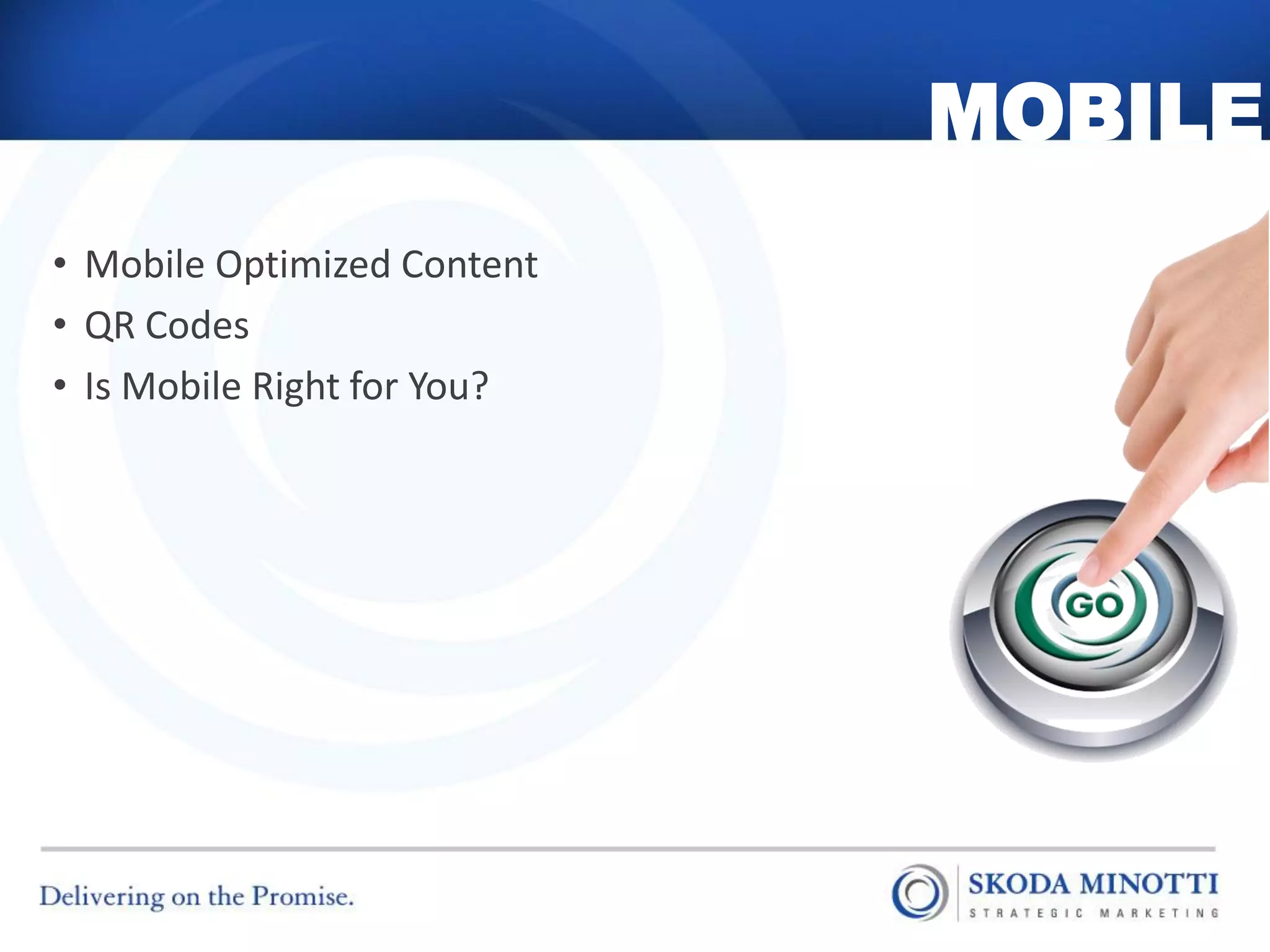 MOBILE

• Mobile Optimized Content
• QR Codes
• Is Mobile Right for You?

GO

Delivering on the Promise.

SKODA MINOTTI
STRATEGIC MARKETING